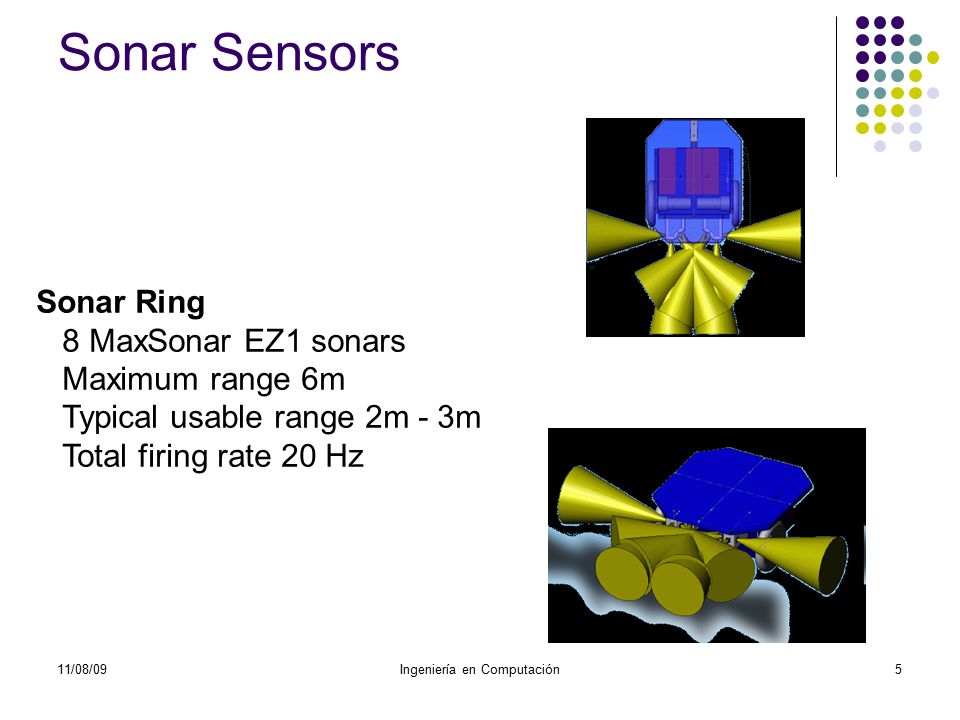 Sonar Sensors

Sonar Ring
8 MaxSonar EZ1 sonars
Maximum range 6m
Typical usable range 2m - 3m
Total firing rate 20 Hz

11/08/09
Ingeniería en Computación
5